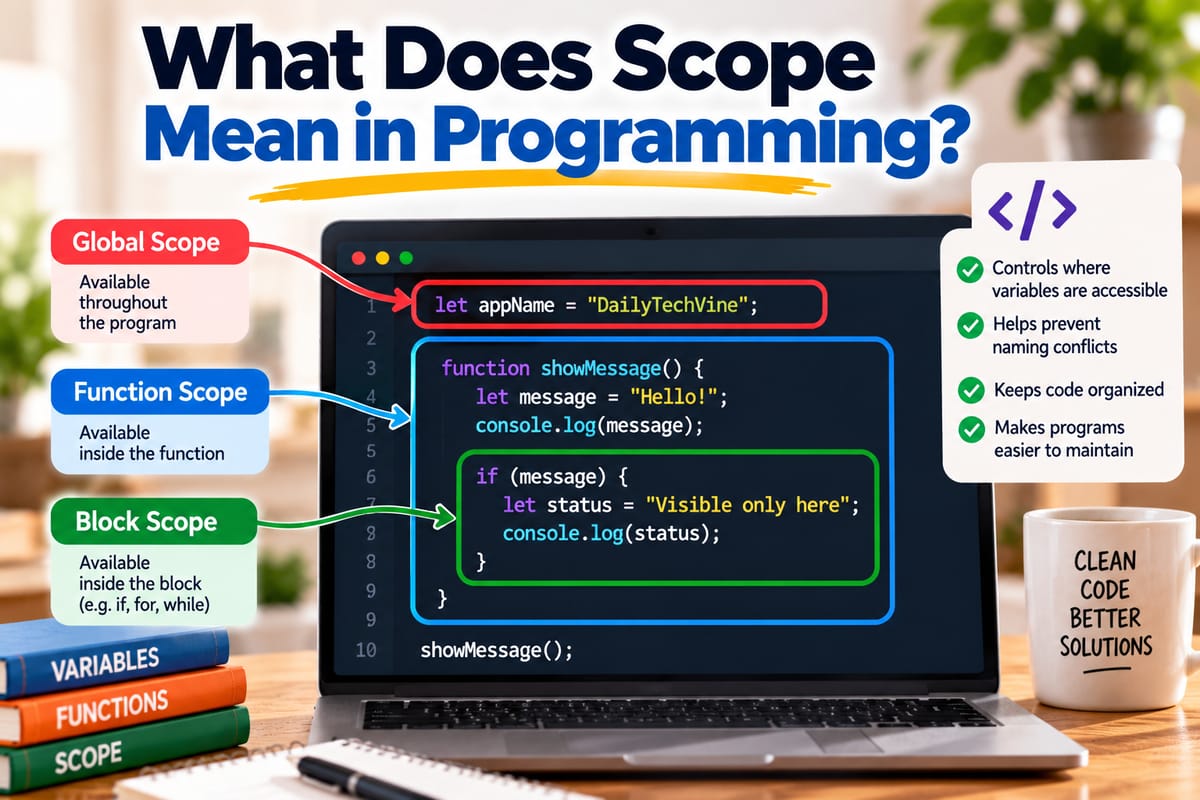 What Does Scope Mean in Programming?

Global Scope
Available throughout the program

Function Scope
Available inside the function

Block Scope
Available inside the block (e.g. if, for, while)

1 let appName = "DailyTechVine";
2
3 function showMessage() {
4 let message = "Hello!";
5 console.log(message);
6 if (message) {
7 let status = "Visible only here";
8 console.log(status);
8 }
9 }
9
10 showMessage();

</>
Controls where variables are accessible
Helps prevent naming conflicts
Keeps code organized
Makes programs easier to maintain

CLEAN CODE BETTER SOLUTIONS

VARIABLES
FUNCTIONS
SCOPE